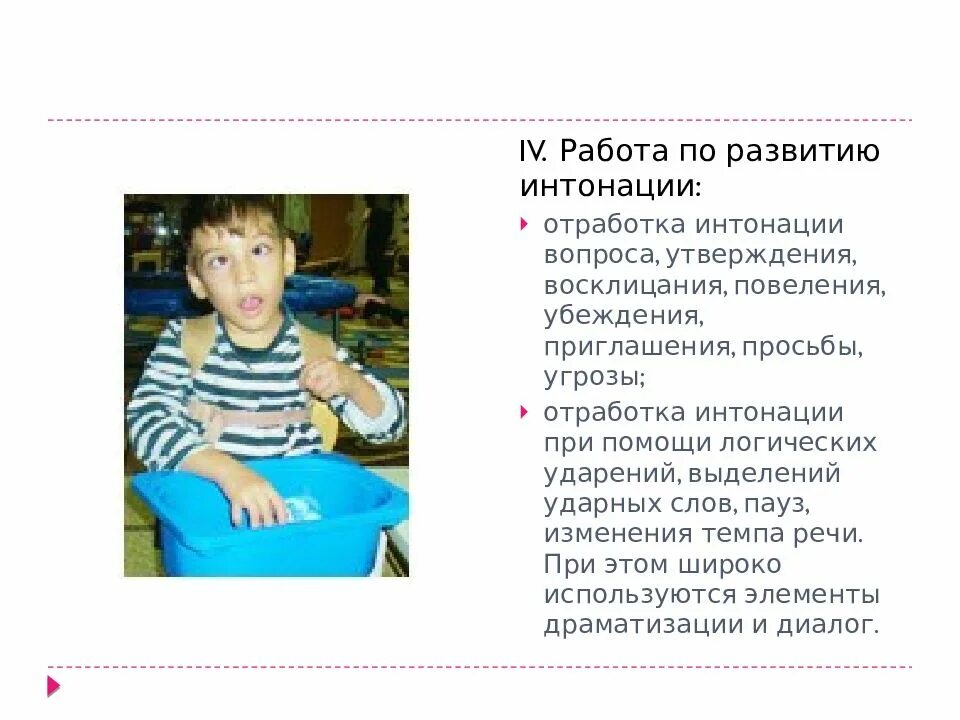 IV. Работа по развитию интонации:

отработка интонации вопроса, утверждения, восклицания, повеления, убеждения, приглашения, просьбы, угрозы;

отработка интонации при помощи логических ударений, выделений ударных слов, пауз, изменения темпа речи. При этом широко используются элементы драматизации и диалог.